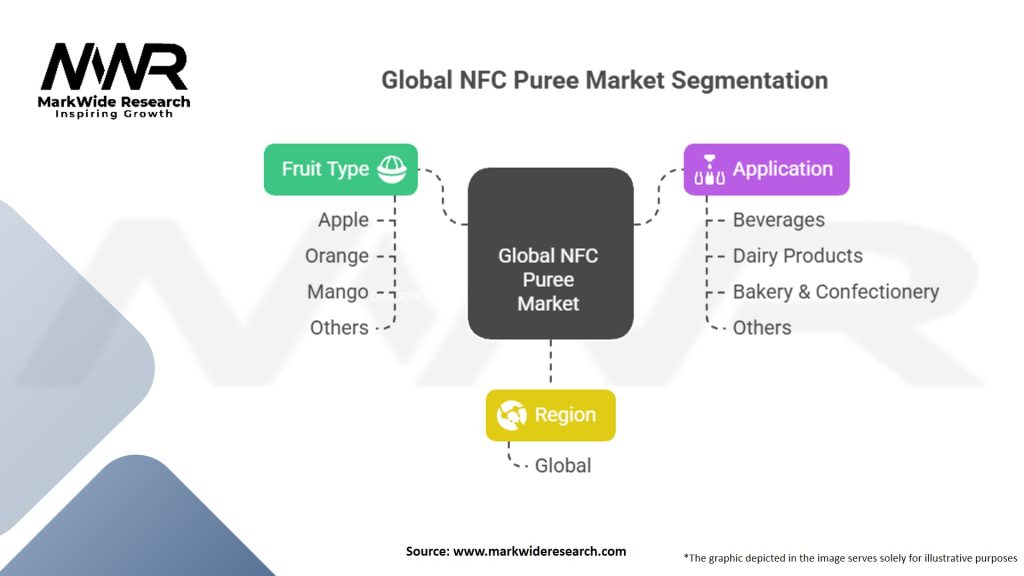 MWR
MarkWide Research
Inspiring Growth

Global NFC Puree Market Segmentation

Fruit Type
Apple
Orange
Mango
Others

Global NFC Puree Market

Application
Beverages
Dairy Products
Bakery & Confectionery
Others

Region
Global

Source: www.markwideresearch.com

*The graphic depicted in the image serves solely for illustrative purposes